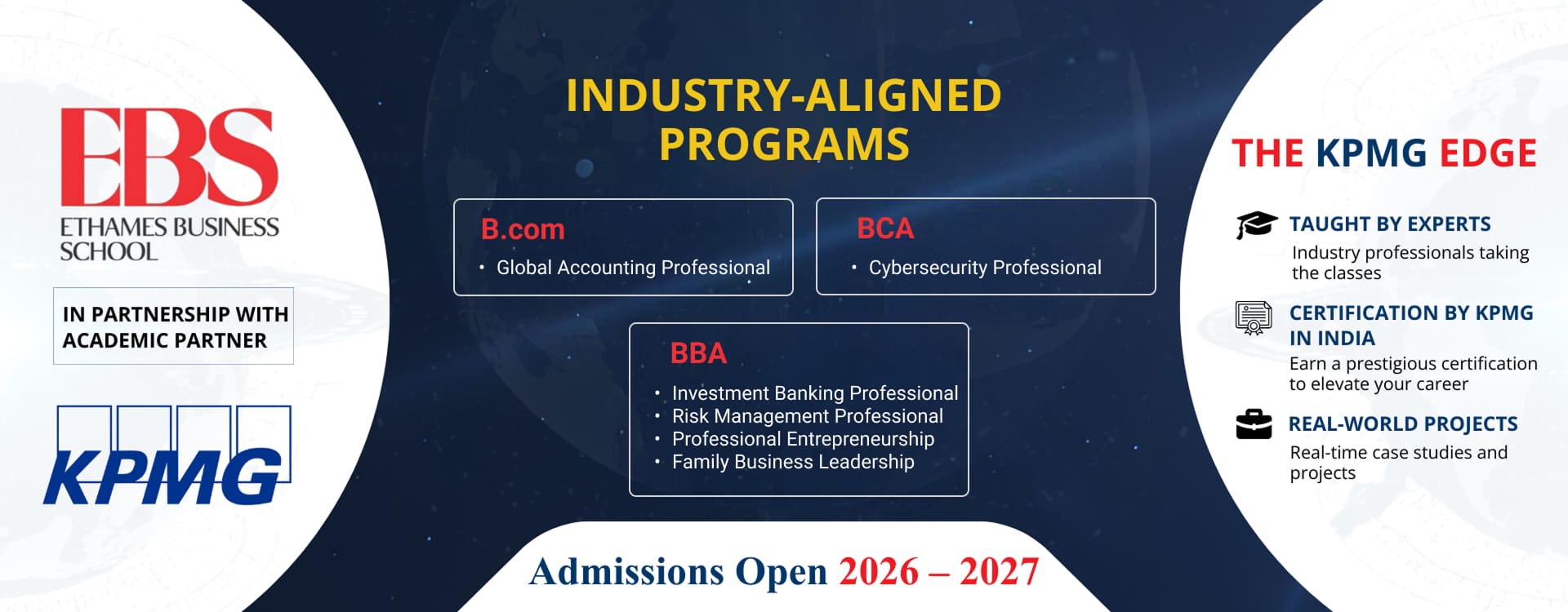 EBS
ETHAMES BUSINESS SCHOOL

IN PARTNERSHIP WITH ACADEMIC PARTNER

KPMG

INDUSTRY-ALIGNED PROGRAMS

B.com
• Global Accounting Professional

BCA
• Cybersecurity Professional

BBA
• Investment Banking Professional
• Risk Management Professional
• Professional Entrepreneurship
• Family Business Leadership

Admissions Open 2026 – 2027

THE KPMG EDGE

TAUGHT BY EXPERTS
Industry professionals taking the classes

CERTIFICATION BY KPMG IN INDIA
Earn a prestigious certification to elevate your career

REAL-WORLD PROJECTS
Real-time case studies and projects